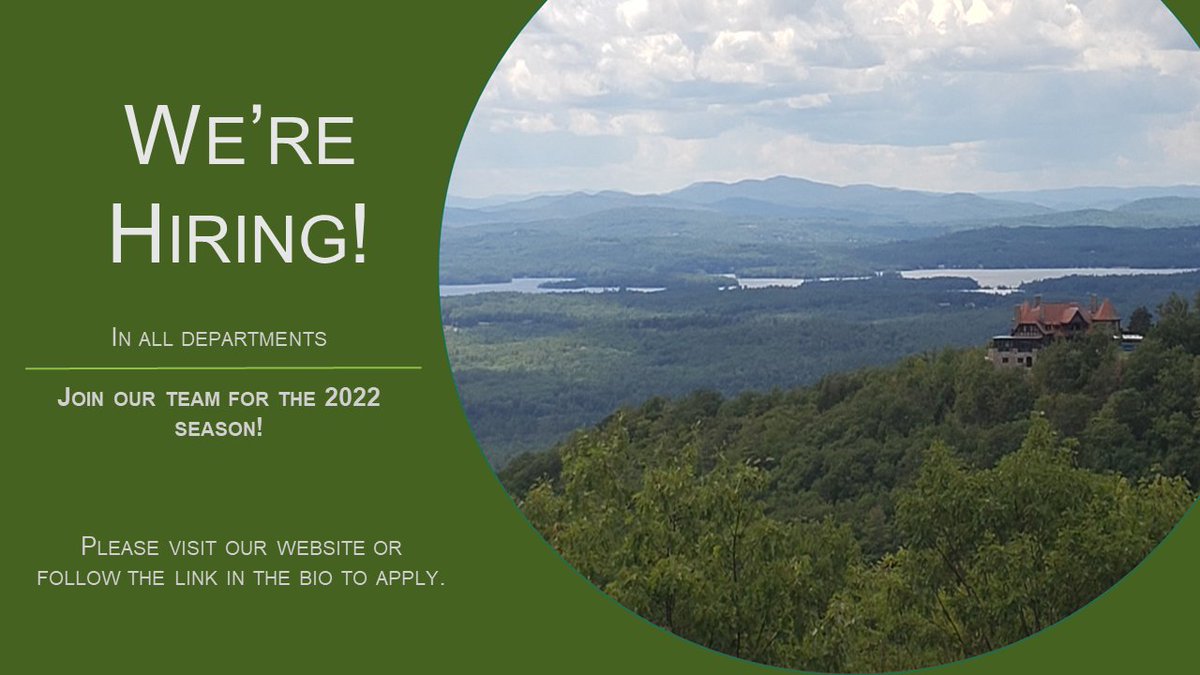 We're Hiring!

In all departments

Join our team for the 2022 season!

Please visit our website or follow the link in the bio to apply.